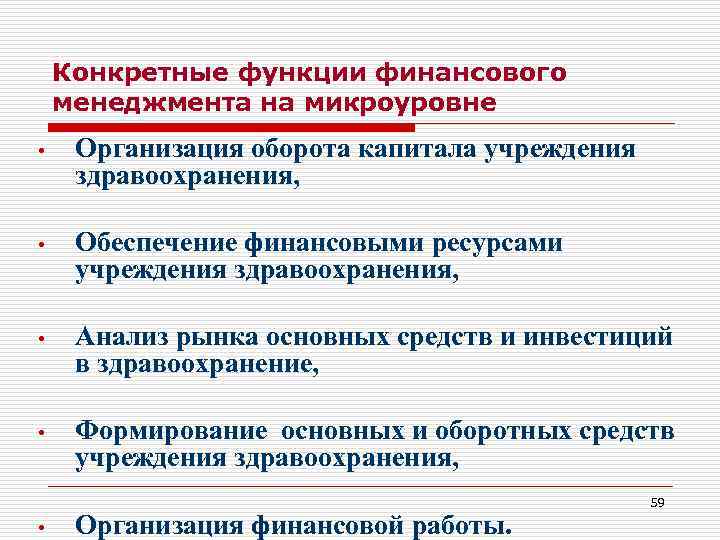 Конкретные функции финансового менеджмента на микроуровне

• Организация оборота капитала учреждения здравоохранения,

• Обеспечение финансовыми ресурсами учреждения здравоохранения,

• Анализ рынка основных средств и инвестиций в здравоохранение,

• Формирование основных и оборотных средств учреждения здравоохранения,

59

• Организация финансовой работы.